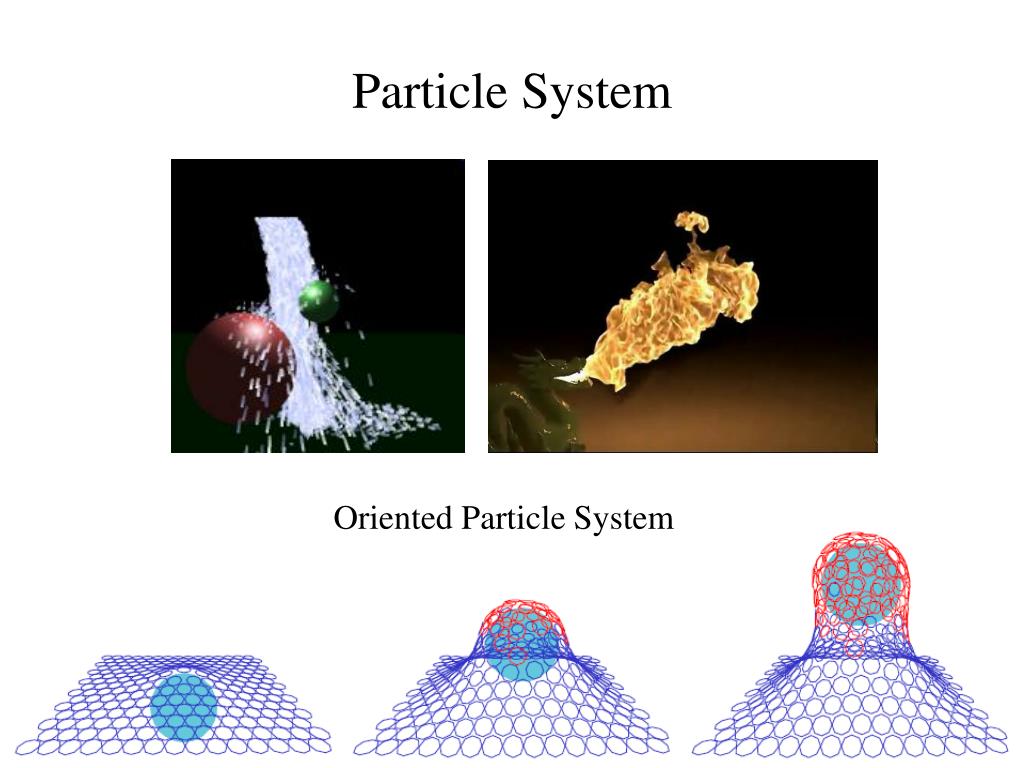 Particle System

Oriented Particle System